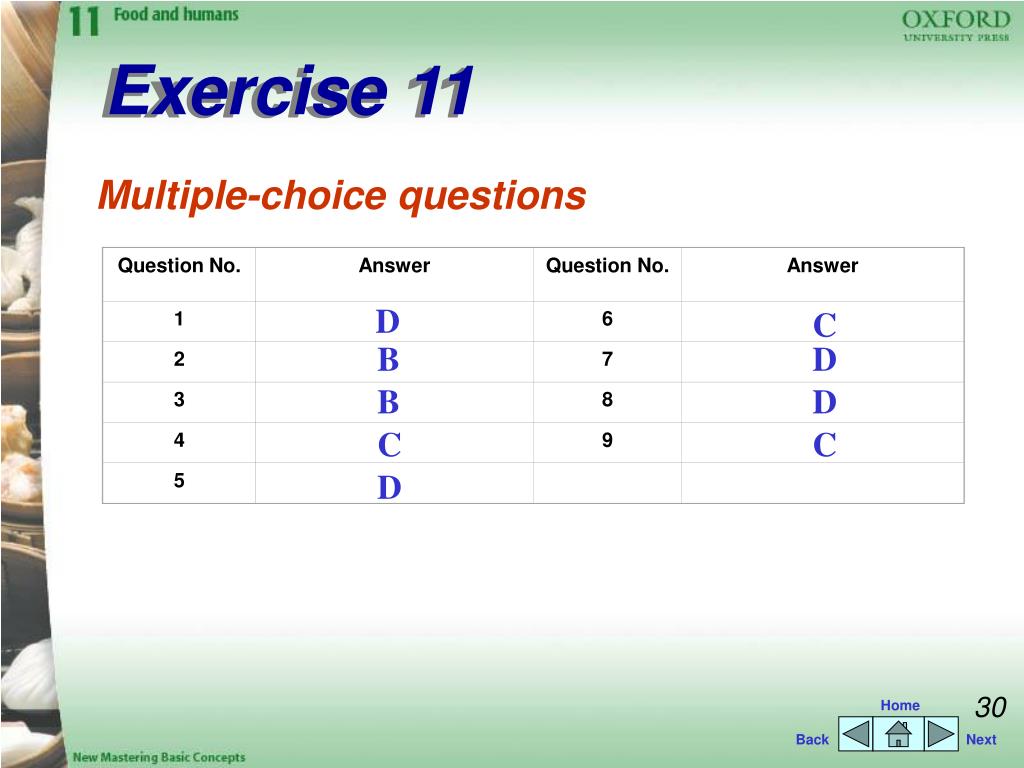 11 Food and humans

OXFORD
UNIVERSITY PRESS

Exercise 11

Multiple-choice questions

| Question No. | Answer | Question No. | Answer |
|---|---|---|---|
| 1 | D | 6 | C |
| 2 | B | 7 | D |
| 3 | B | 8 | D |
| 4 | C | 9 | C |
| 5 | D | | |

Home
30
Back Next

New Mastering Basic Concepts